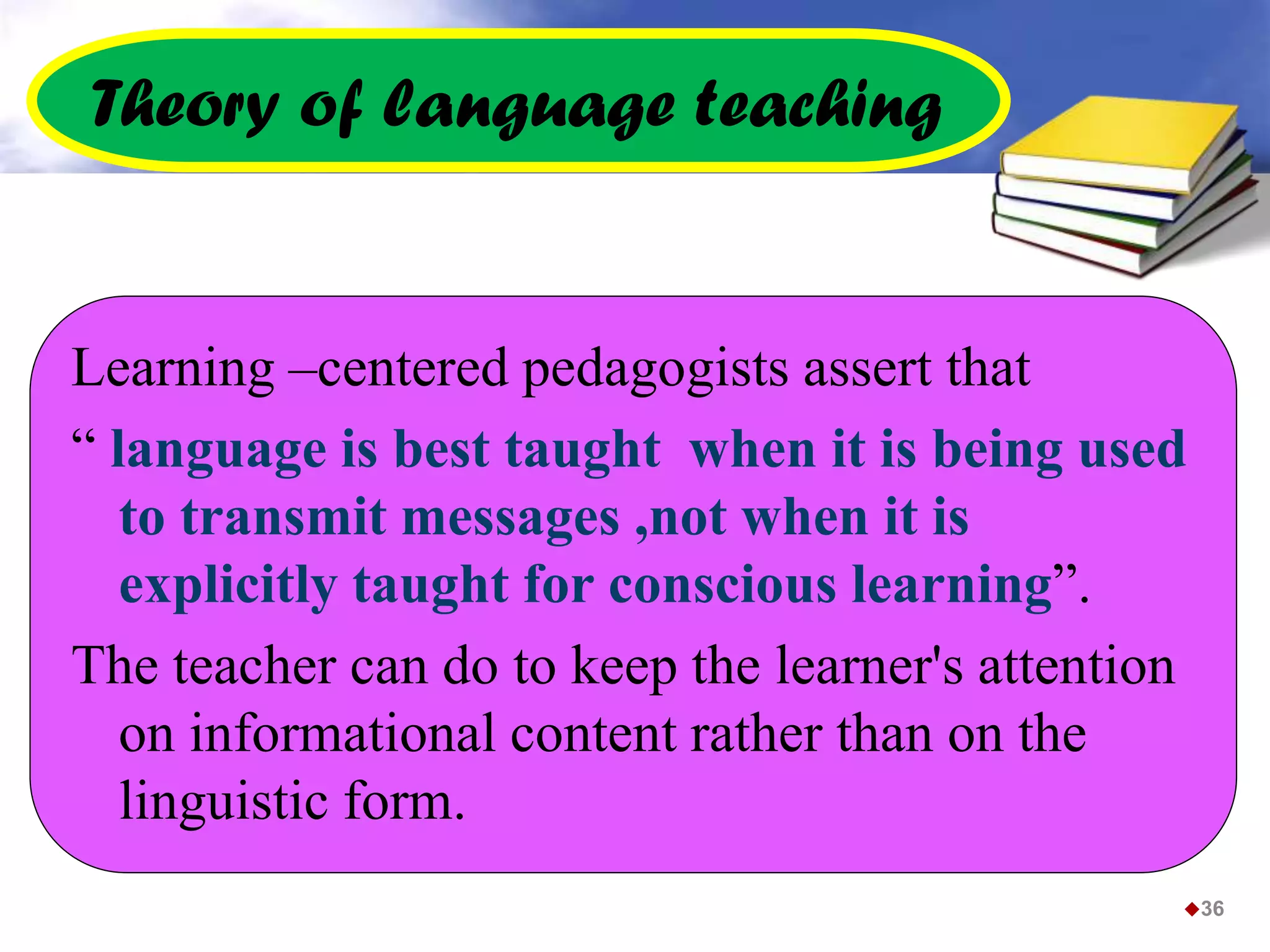 Theory of language teaching

Learning –centered pedagogists assert that

“ language is best taught when it is being used to transmit messages ,not when it is explicitly taught for conscious learning”.

The teacher can do to keep the learner's attention on informational content rather than on the linguistic form.

36